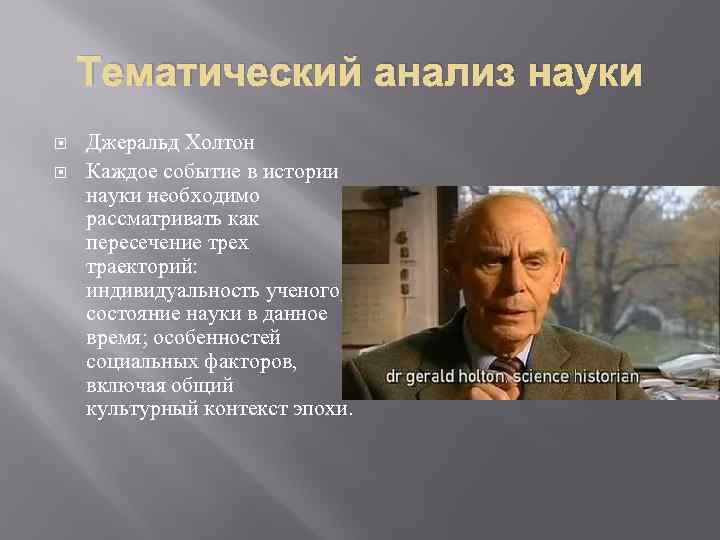 Тематический анализ науки

Джеральд Холтон

Каждое событие в истории науки необходимо рассматривать как пересечение трех траекторий: индивидуальность ученого, состояние науки в данное время; особенностей социальных факторов, включая общий культурный контекст эпохи.

dr gerald holton, science historian